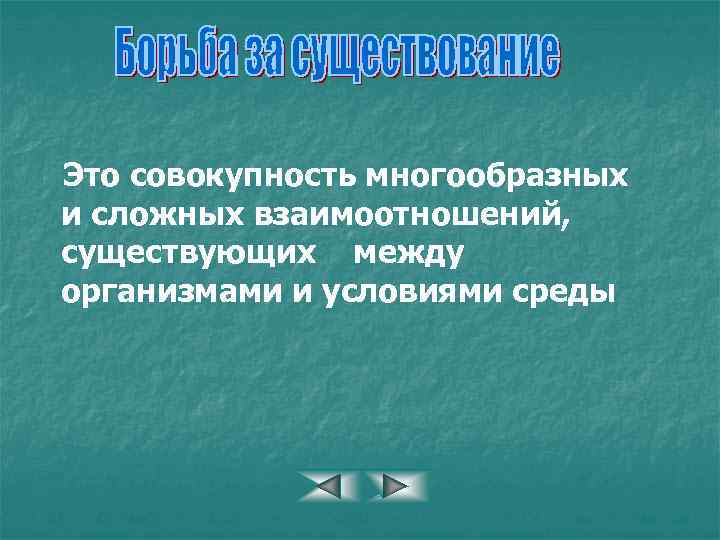 Борьба за существование

Это совокупность многообразных и сложных взаимоотношений, существующих между организмами и условиями среды